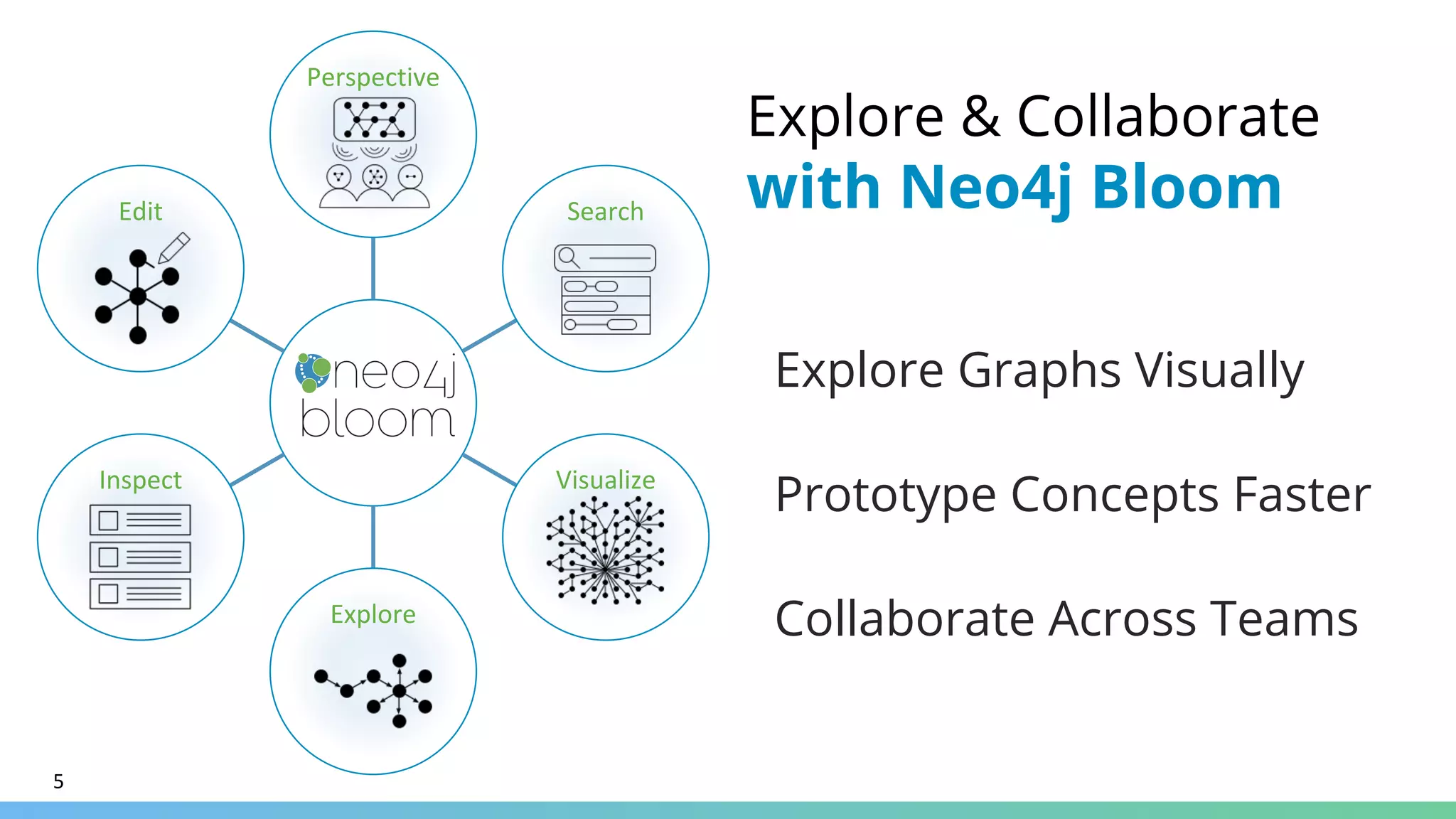 Perspective

Edit

Search

neo4j bloom

Inspect

Visualize

Explore

Explore & Collaborate
with Neo4j Bloom

Explore Graphs Visually

Prototype Concepts Faster

Collaborate Across Teams

5